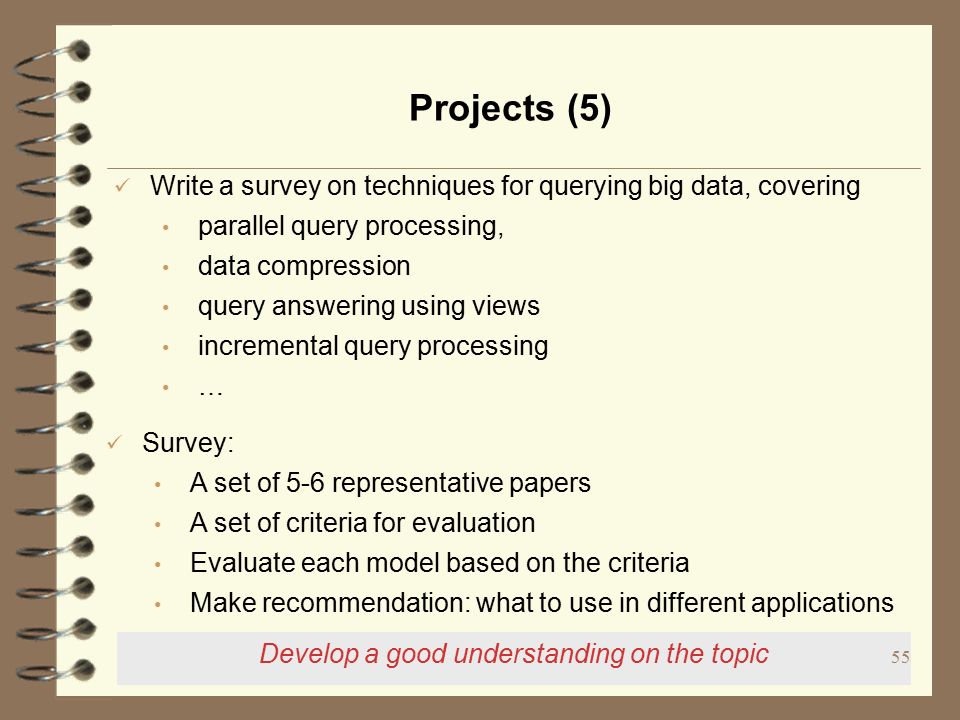 Projects (5)

✓ Write a survey on techniques for querying big data, covering

• parallel query processing,
• data compression
• query answering using views
• incremental query processing
• …

✓ Survey:

• A set of 5-6 representative papers
• A set of criteria for evaluation
• Evaluate each model based on the criteria
• Make recommendation: what to use in different applications

Develop a good understanding on the topic

55